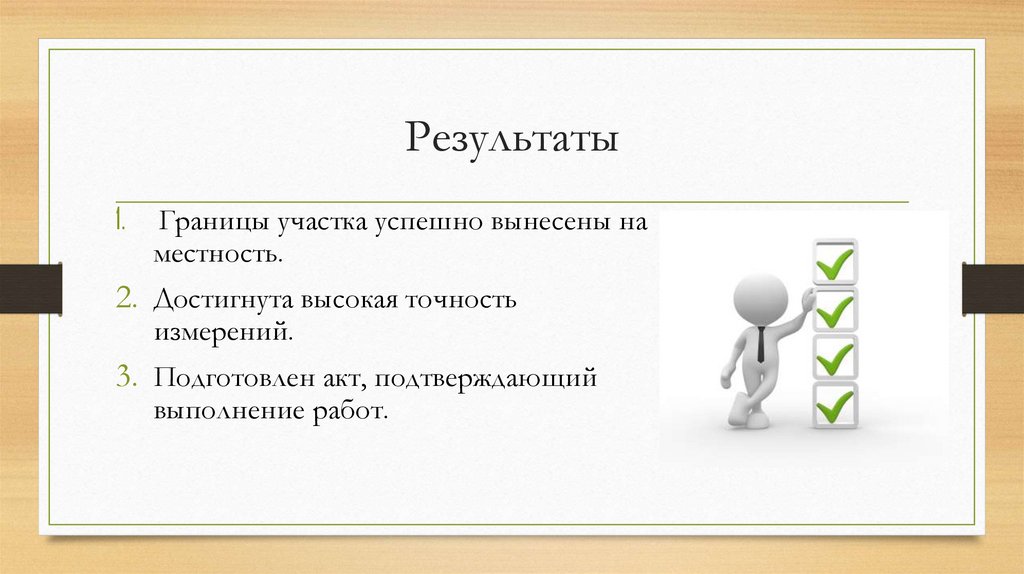 Результаты

1. Границы участка успешно вынесены на местность.

2. Достигнута высокая точность измерений.

3. Подготовлен акт, подтверждающий выполнение работ.